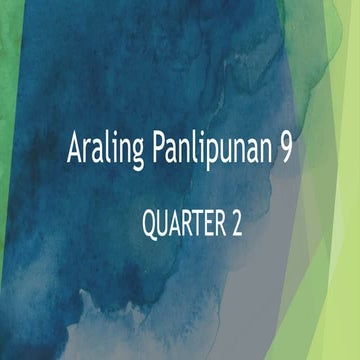 Araling Panlipunan 9

QUARTER 2